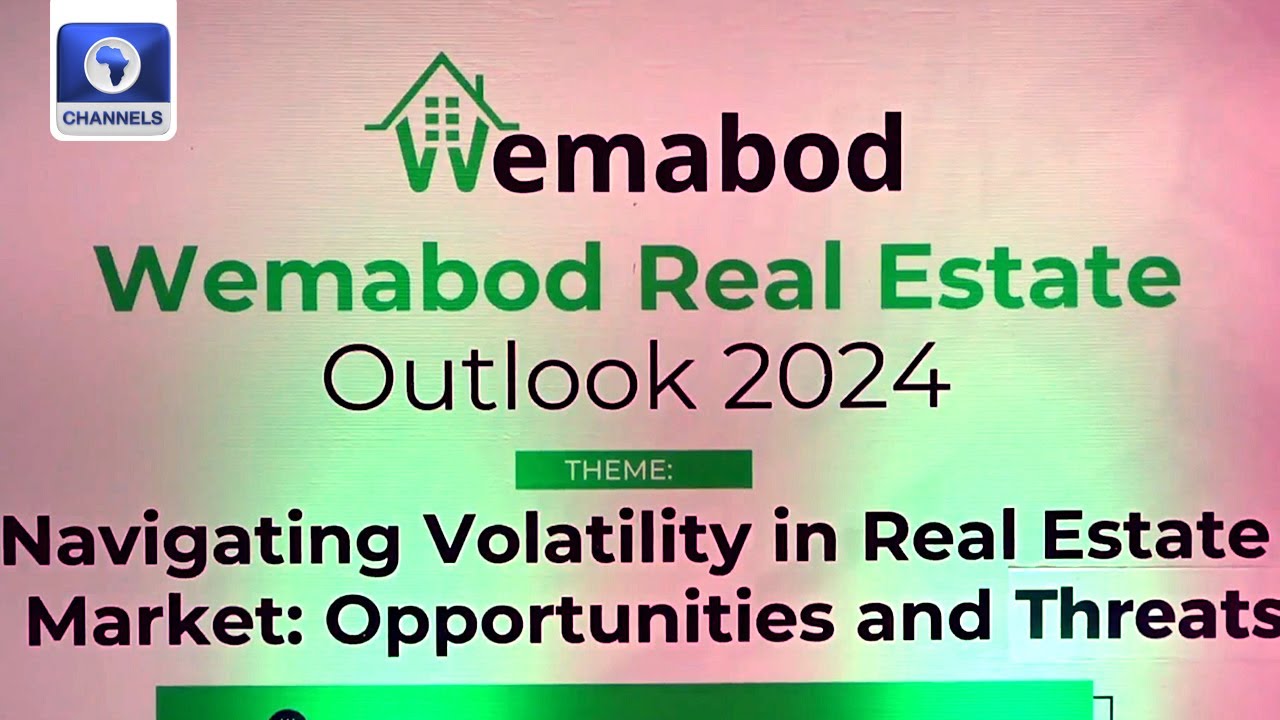 CHANNELS

Wemabod

Wemabod Real Estate Outlook 2024

THEME:

Navigating Volatility in Real Estate Market: Opportunities and Threats